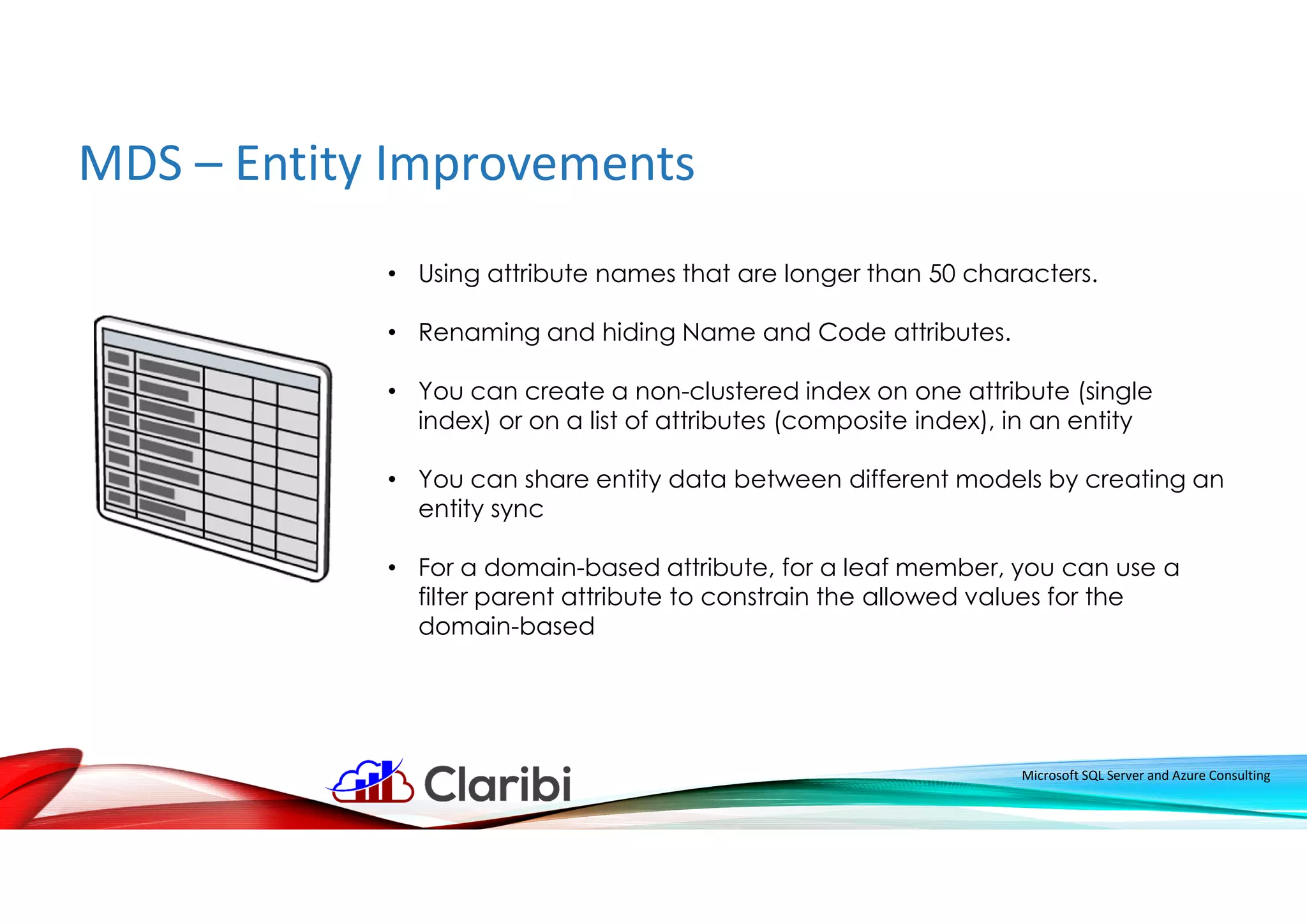 MDS – Entity Improvements

• Using attribute names that are longer than 50 characters.

• Renaming and hiding Name and Code attributes.

• You can create a non-clustered index on one attribute (single index) or on a list of attributes (composite index), in an entity

• You can share entity data between different models by creating an entity sync

• For a domain-based attribute, for a leaf member, you can use a filter parent attribute to constrain the allowed values for the domain-based

Claribi

Microsoft SQL Server and Azure Consulting